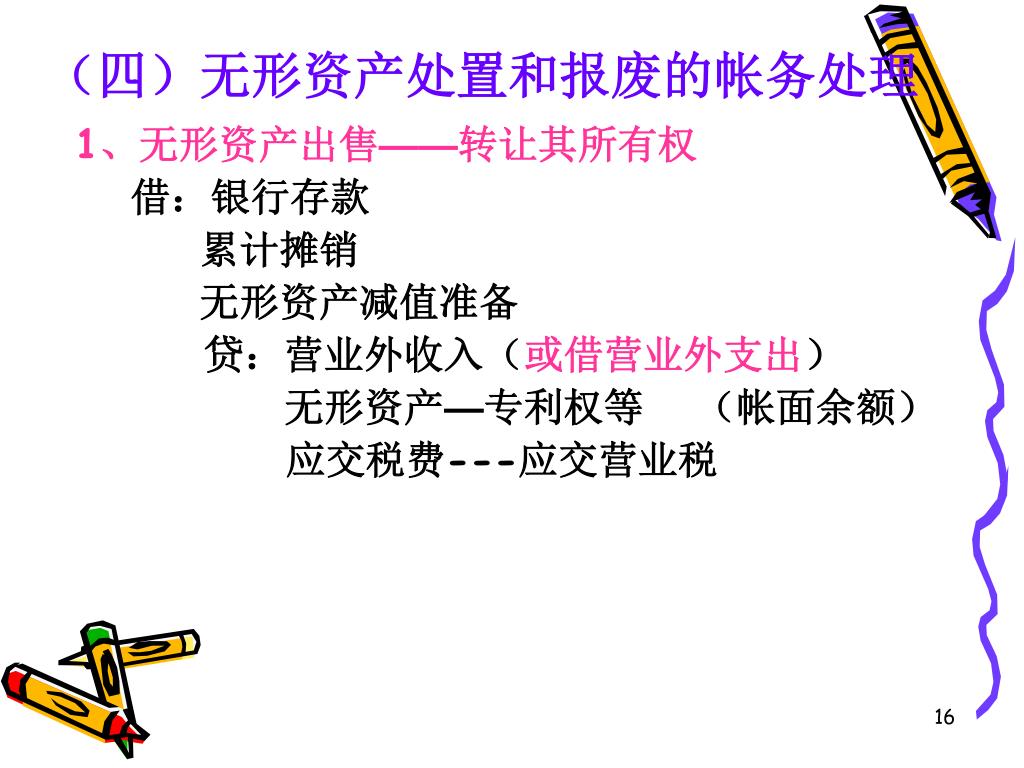 （四）无形资产处置和报废的帐务处理

1、无形资产出售——转让其所有权

借：银行存款
累计摊销
无形资产减值准备
贷：营业外收入（或借营业外支出）
无形资产—专利权等 （帐面余额）
应交税费---应交营业税

16